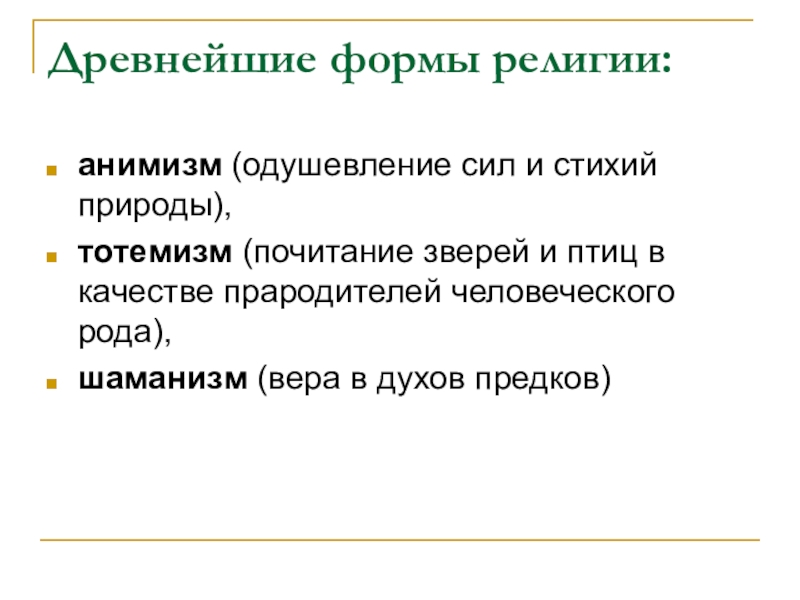 Древнейшие формы религии:

- анимизм (одушевление сил и стихий природы),
- тотемизм (почитание зверей и птиц в качестве прародителей человеческого рода),
- шаманизм (вера в духов предков)